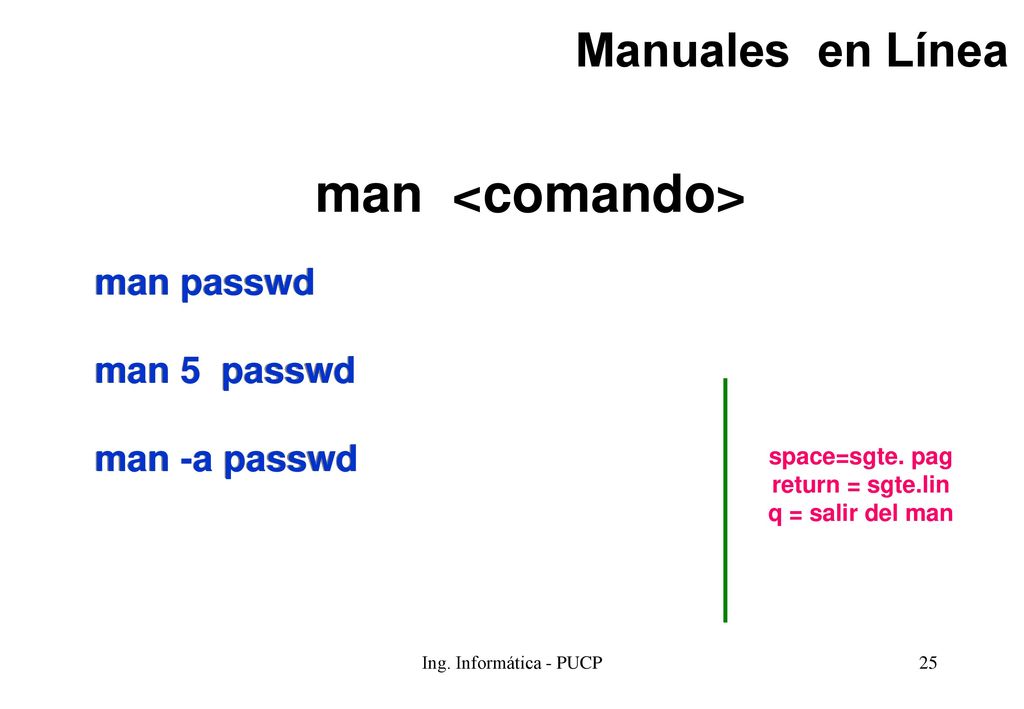 Manuales en Línea

man <comando>

man passwd

man 5 passwd

man -a passwd

space=sgte. pag
return = sgte.lin
q = salir del man

Ing. Informática - PUCP

25